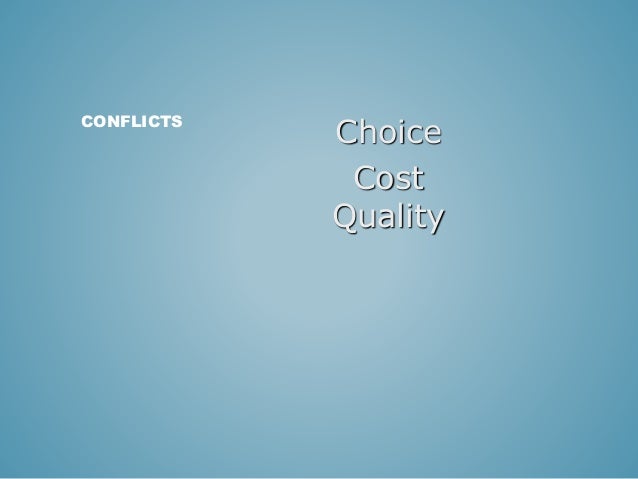 CONFLICTS

Choice
Cost
Quality